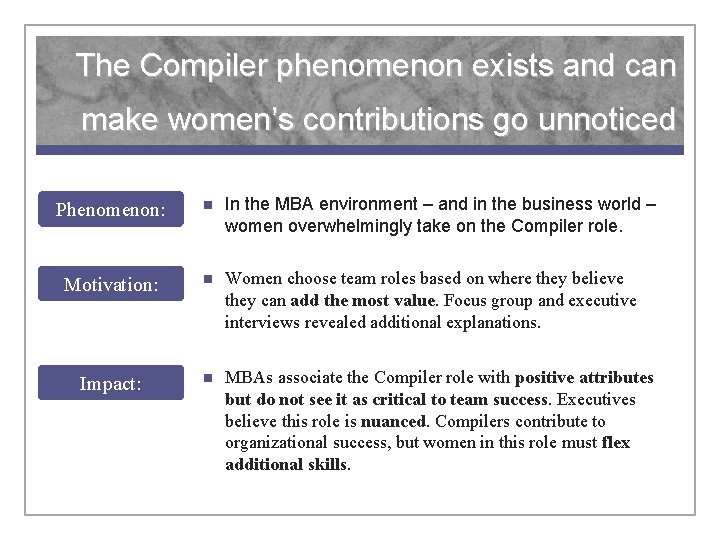 The Compiler phenomenon exists and can make women's contributions go unnoticed

Phenomenon:

In the MBA environment – and in the business world – women overwhelmingly take on the Compiler role.

Motivation:

Women choose team roles based on where they believe they can add the most value. Focus group and executive interviews revealed additional explanations.

Impact:

MBAs associate the Compiler role with positive attributes but do not see it as critical to team success. Executives believe this role is nuanced. Compilers contribute to organizational success, but women in this role must flex additional skills.